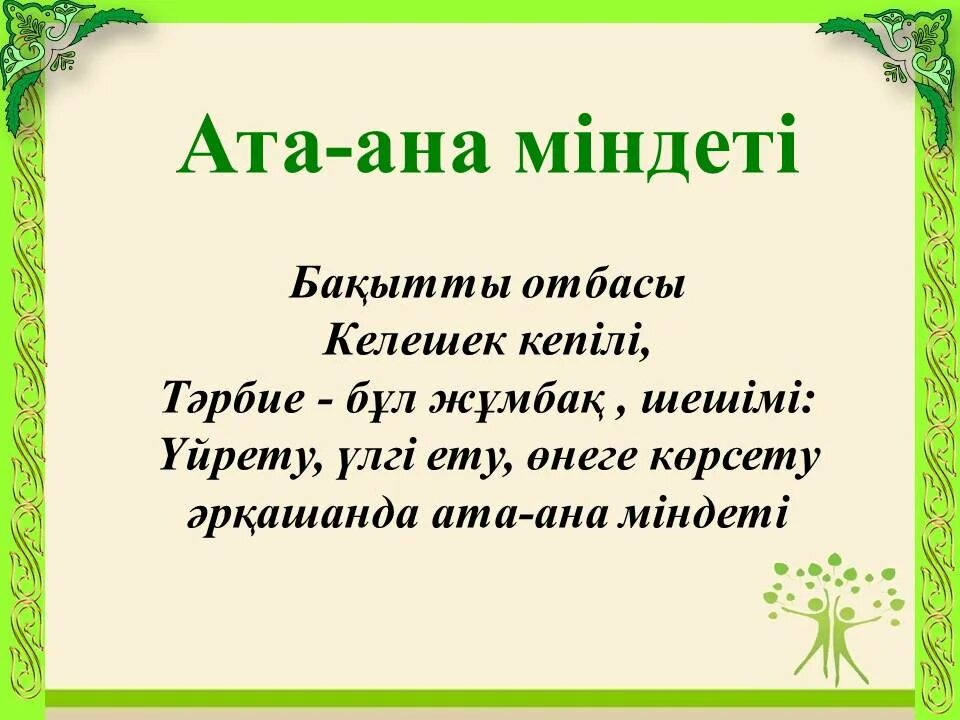 Ата-ана міндеті

Бақытты отбасы
Келешек кепілі,
Тәрбие - бұл жұмбақ , шешімі:
Үйрету, үлгі ету, өнеге көрсету
әрқашанда ата-ана міндеті